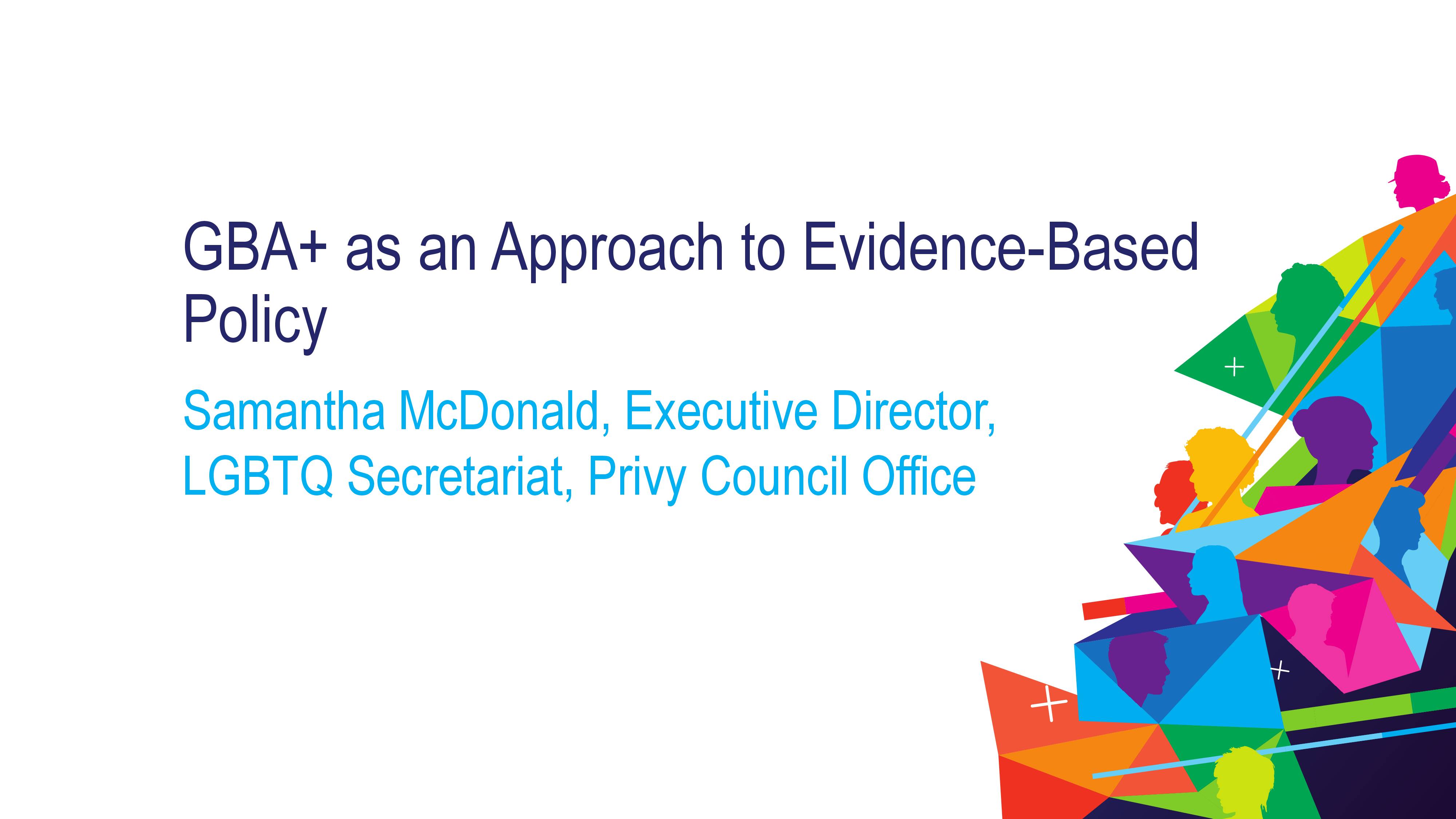 GBA+ as an Approach to Evidence-Based Policy

Samantha McDonald, Executive Director, LGBTQ Secretariat, Privy Council Office